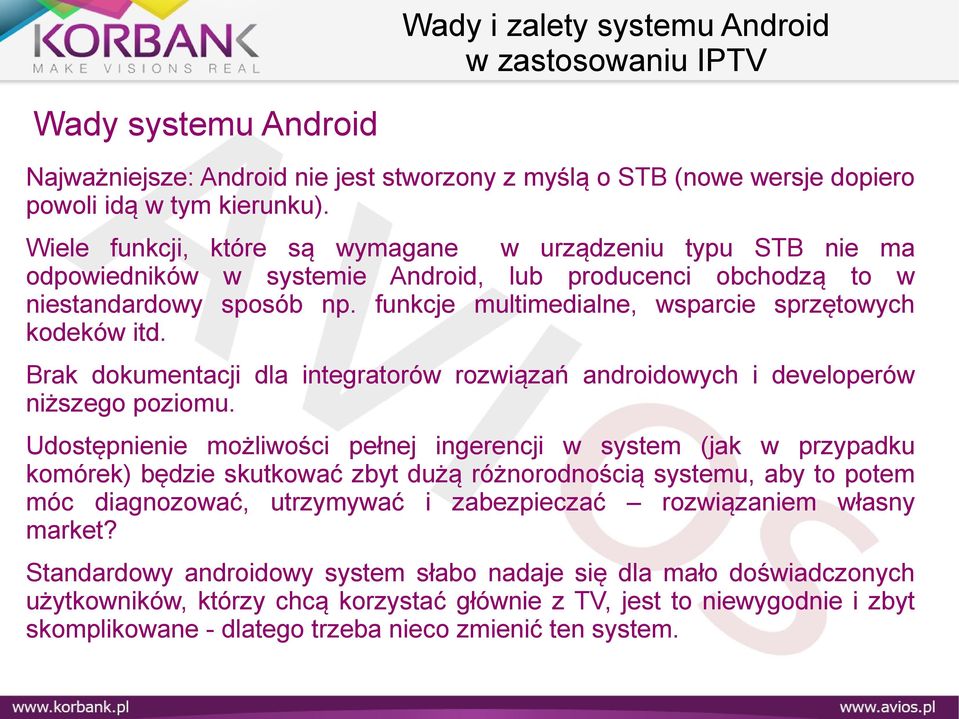 KORBANK
MAKE VISIONS REAL

Wady i zalety systemu Android w zastosowaniu IPTV

Wady systemu Android

Najważniejsze: Android nie jest stworzony z myślą o STB (nowe wersje dopiero powoli idą w tym kierunku).

Wiele funkcji, które są wymagane w urządzeniu typu STB nie ma odpowiedników w systemie Android, lub producenci obchodzą to w niestandardowy sposób np. funkcje multimedialne, wsparcie sprzętowych kodeków itd.

Brak dokumentacji dla integratorów rozwiązań androidowych i developerów niższego poziomu.

Udostępnienie możliwości pełnej ingerencji w system (jak w przypadku komórek) będzie skutkować zbyt dużą różnorodnością systemu, aby to potem móc diagnozować, utrzymywać i zabezpieczać – rozwiązaniem własny market?

Standardowy androidowy system słabo nadaje się dla mało doświadczonych użytkowników, którzy chcą korzystać głównie z TV, jest to niewygodnie i zbyt skomplikowane - dlatego trzeba nieco zmienić ten system.

AVIOS

www.korbank.pl
www.avios.pl